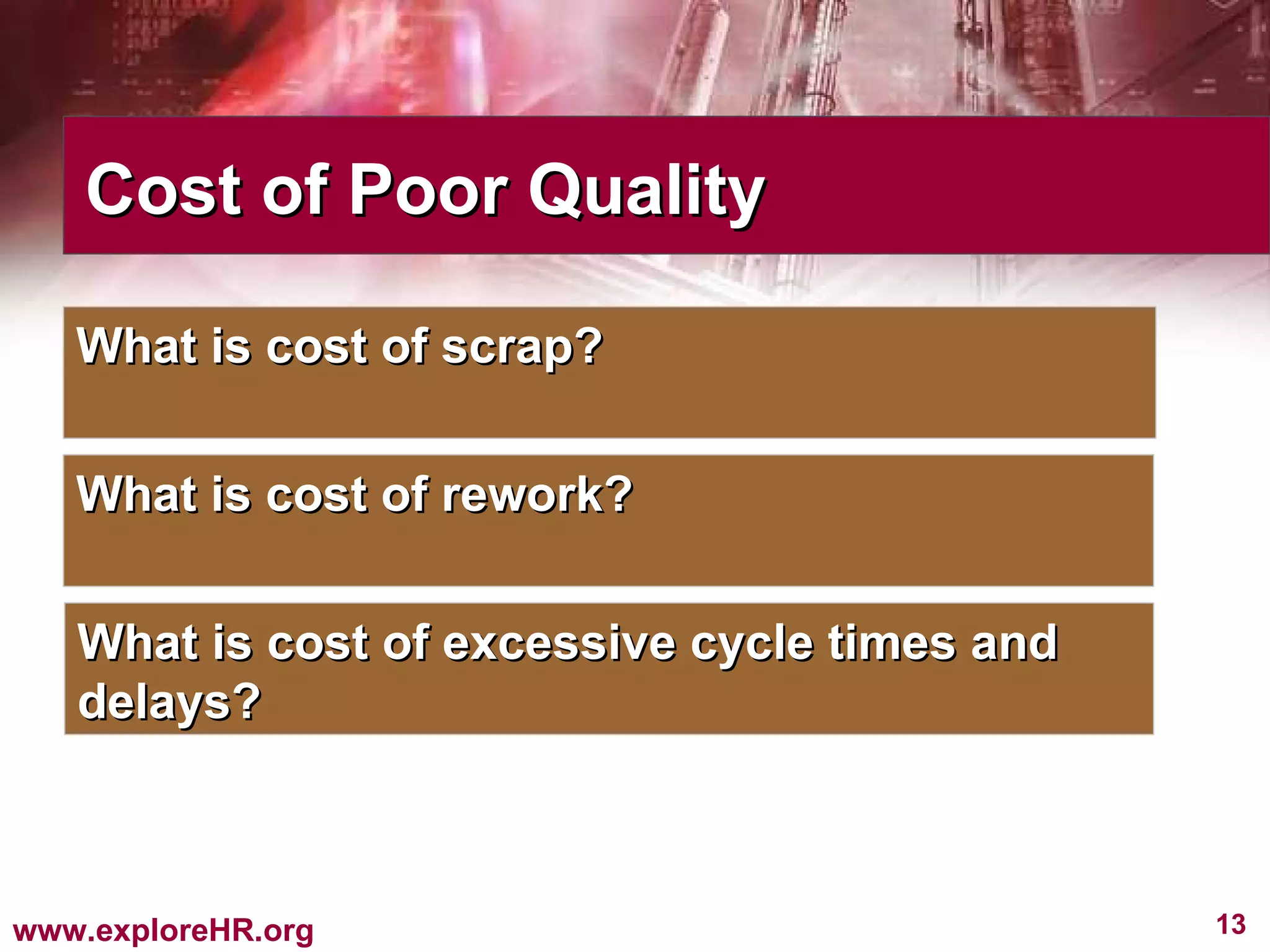 Cost of Poor Quality

What is cost of scrap?

What is cost of rework?

What is cost of excessive cycle times and delays?

www.exploreHR.org

13